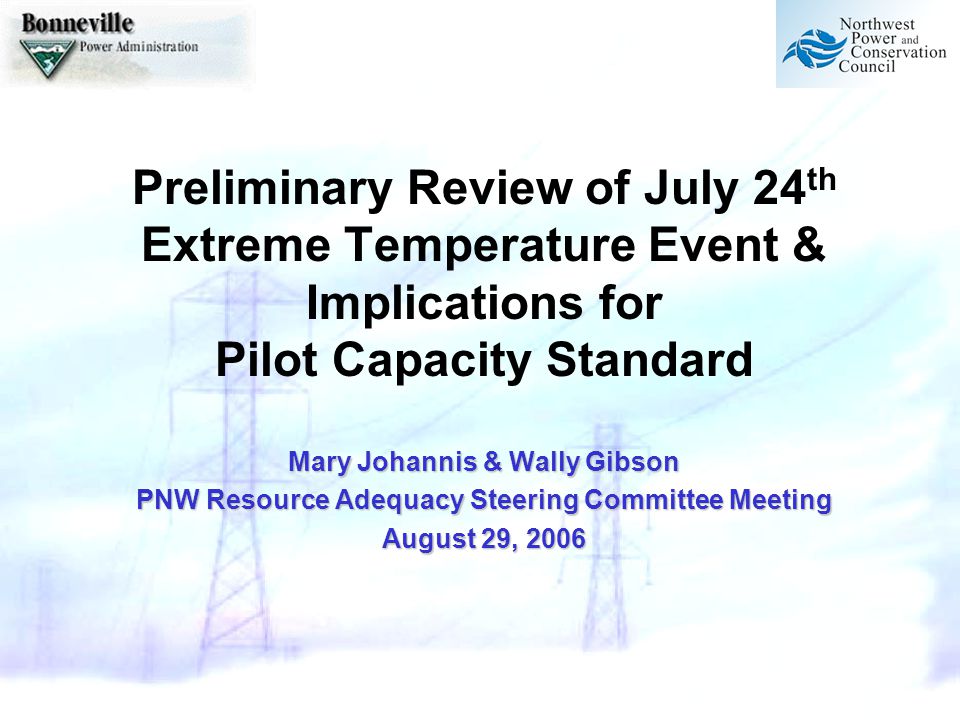 Bonneville
Power Administration

Northwest
Power and
Conservation
Council

Preliminary Review of July 24$^{th}$ Extreme Temperature Event & Implications for Pilot Capacity Standard

Mary Johannis & Wally Gibson
PNW Resource Adequacy Steering Committee Meeting
August 29, 2006